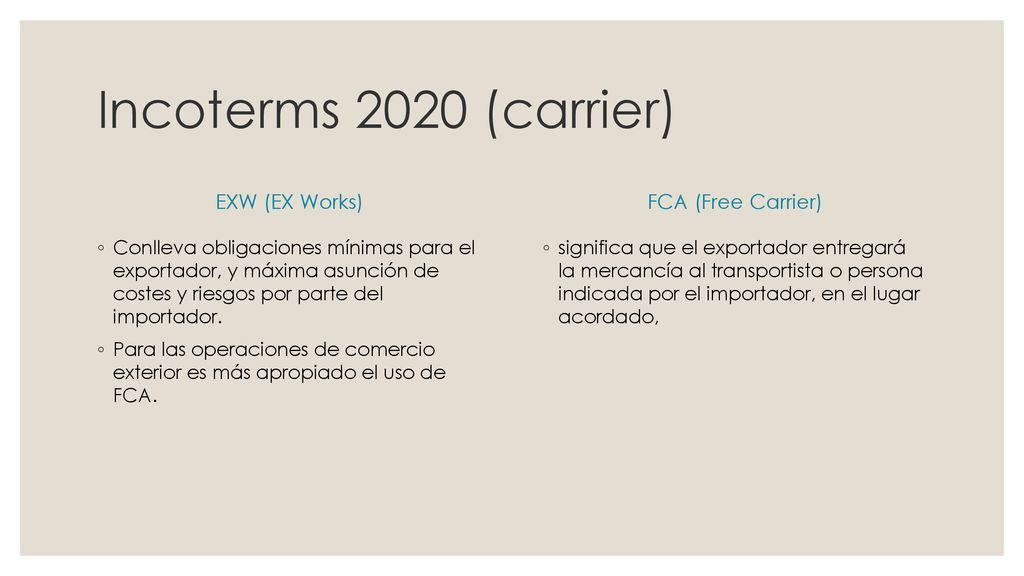 Incoterms 2020 (carrier)

EXW (EX Works)

◦ Conlleva obligaciones mínimas para el exportador, y máxima asunción de costes y riesgos por parte del importador.

◦ Para las operaciones de comercio exterior es más apropiado el uso de FCA.

FCA (Free Carrier)

◦ significa que el exportador entregará la mercancía al transportista o persona indicada por el importador, en el lugar acordado,